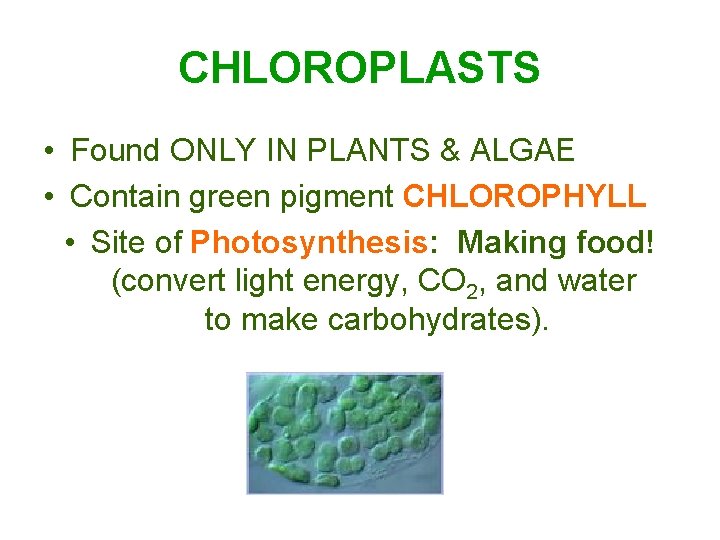 CHLOROPLASTS

• Found ONLY IN PLANTS & ALGAE

• Contain green pigment CHLOROPHYLL

• Site of Photosynthesis: Making food! (convert light energy, $CO_2$, and water to make carbohydrates).